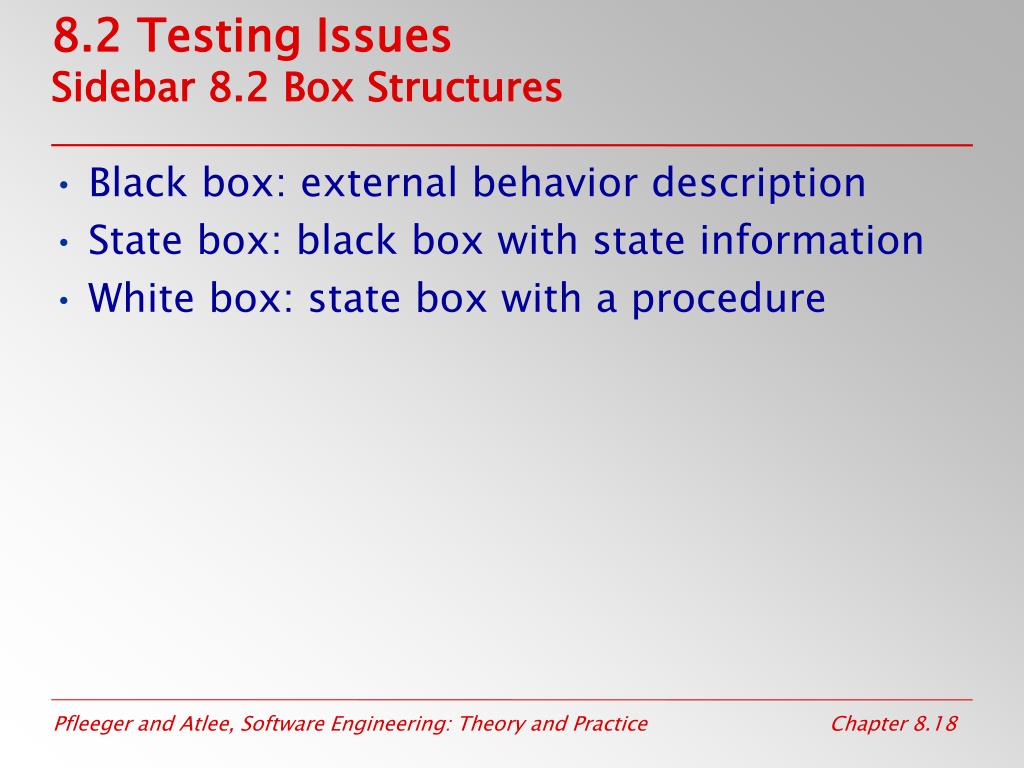 8.2 Testing Issues
Sidebar 8.2 Box Structures

• Black box: external behavior description
• State box: black box with state information
• White box: state box with a procedure

Pfleeger and Atlee, Software Engineering: Theory and Practice

Chapter 8.18